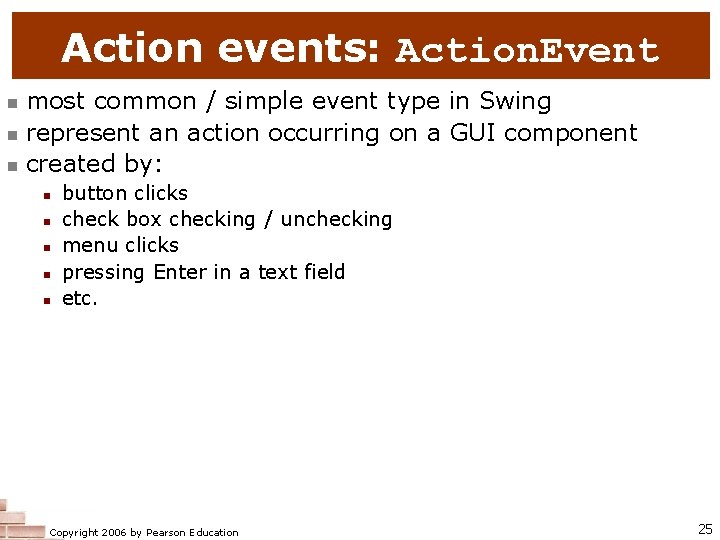 Action events: ActionEvent

- most common / simple event type in Swing
- represent an action occurring on a GUI component
- created by:
  - button clicks
  - check box checking / unchecking
  - menu clicks
  - pressing Enter in a text field
  - etc.

Copyright 2006 by Pearson Education

25